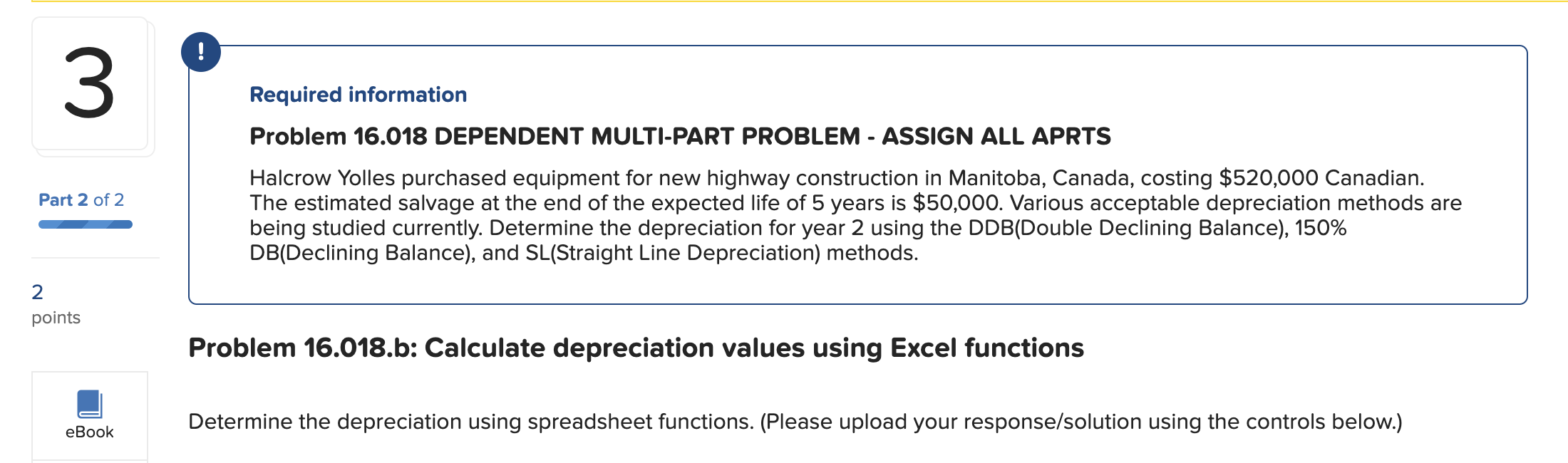 3

Part 2 of 2

2
points

eBook

!

Required information

Problem 16.018 DEPENDENT MULTI-PART PROBLEM - ASSIGN ALL APRTS

Halcrow Yolles purchased equipment for new highway construction in Manitoba, Canada, costing \$520,000 Canadian. The estimated salvage at the end of the expected life of 5 years is \$50,000. Various acceptable depreciation methods are being studied currently. Determine the depreciation for year 2 using the DDB(Double Declining Balance), 150% DB(Declining Balance), and SL(Straight Line Depreciation) methods.

Problem 16.018.b: Calculate depreciation values using Excel functions

Determine the depreciation using spreadsheet functions. (Please upload your response/solution using the controls below.)